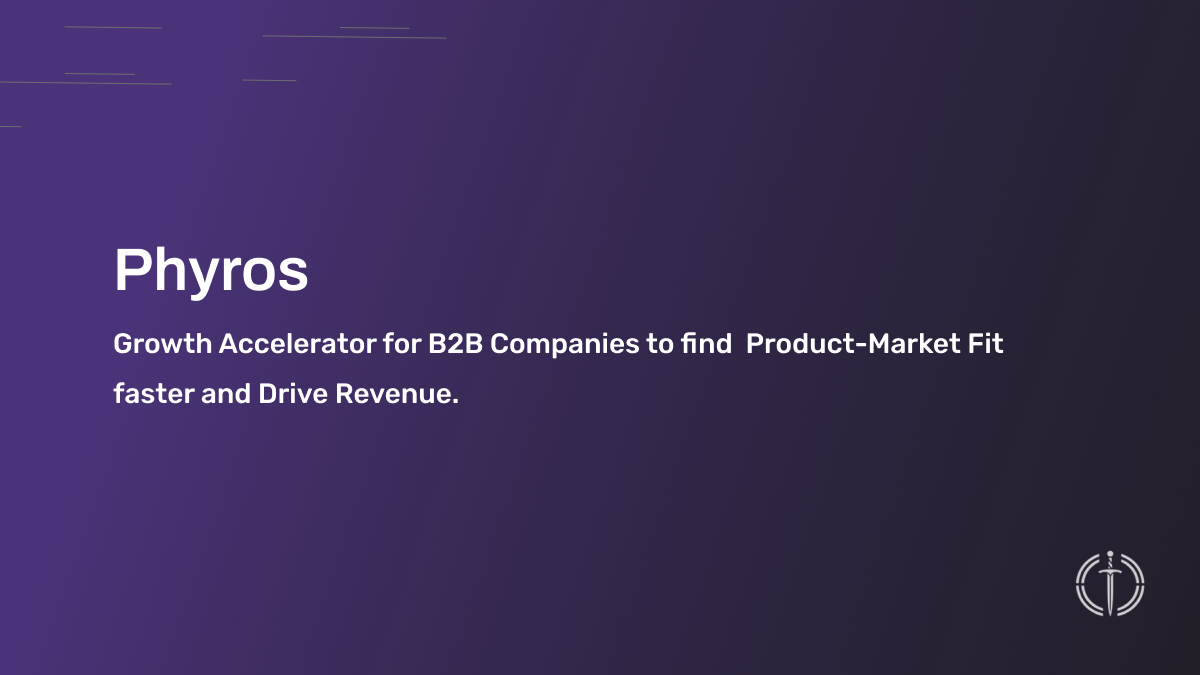 Phyros

Growth Accelerator for B2B Companies to find Product-Market Fit faster and Drive Revenue.